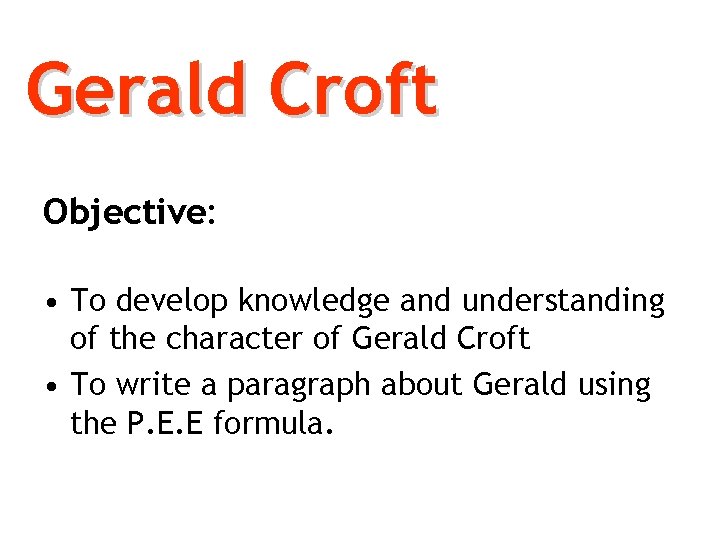 Gerald Croft

Objective:

• To develop knowledge and understanding of the character of Gerald Croft
• To write a paragraph about Gerald using the P.E.E formula.